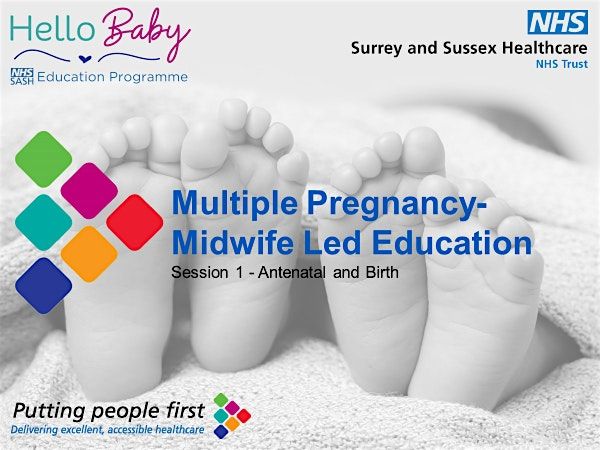 Hello Baby

NHS SASH Education Programme

NHS
Surrey and Sussex Healthcare
NHS Trust

Multiple Pregnancy-
Midwife Led Education
Session 1 - Antenatal and Birth

Putting people first
Delivering excellent, accessible healthcare